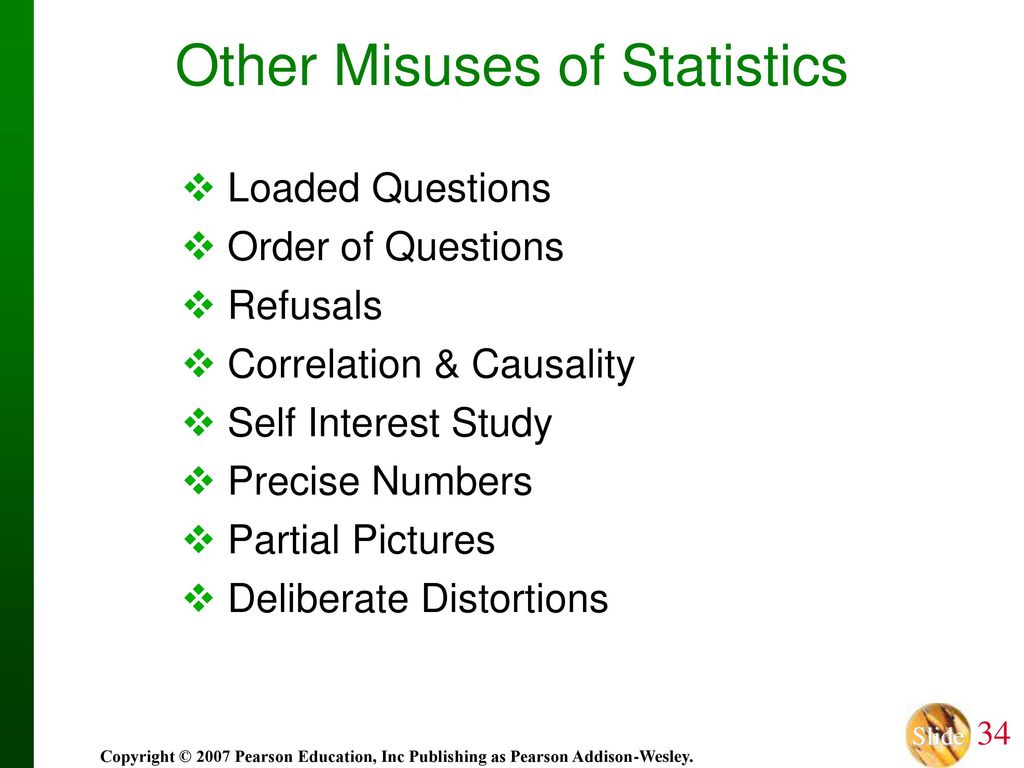 Other Misuses of Statistics

❖ Loaded Questions
❖ Order of Questions
❖ Refusals
❖ Correlation & Causality
❖ Self Interest Study
❖ Precise Numbers
❖ Partial Pictures
❖ Deliberate Distortions

Copyright © 2007 Pearson Education, Inc Publishing as Pearson Addison-Wesley.

Slide 34